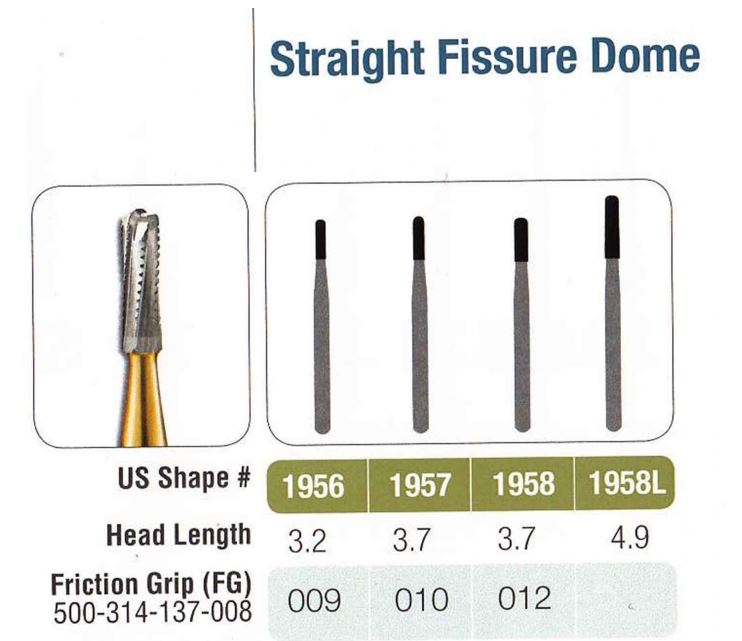 Straight Fissure Dome

| US Shape # | 1956 | 1957 | 1958 | 1958L |
|---|---|---|---|---|
| Head Length | 3.2 | 3.7 | 3.7 | 4.9 |
| Friction Grip (FG) 500-314-137-008 | 009 | 010 | 012 | |